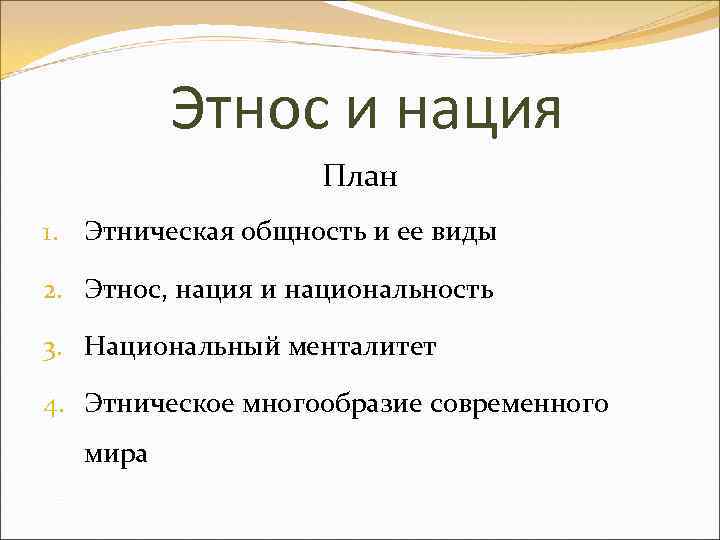 Этнос и нация

План

1. Этническая общность и ее виды
2. Этнос, нация и национальность
3. Национальный менталитет
4. Этническое многообразие современного мира